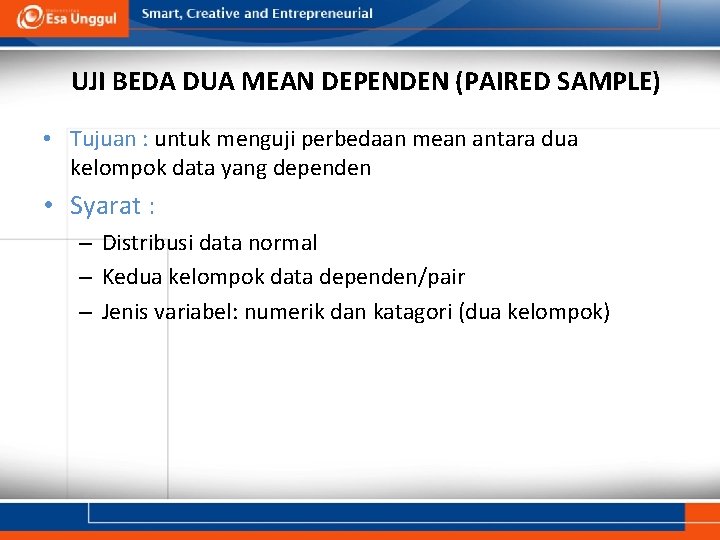 Esa Unggul

Smart, Creative and Entrepreneurial

UJI BEDA DUA MEAN DEPENDEN (PAIRED SAMPLE)

• Tujuan : untuk menguji perbedaan mean antara dua kelompok data yang dependen

• Syarat :
– Distribusi data normal
– Kedua kelompok data dependen/pair
– Jenis variabel: numerik dan katagori (dua kelompok)